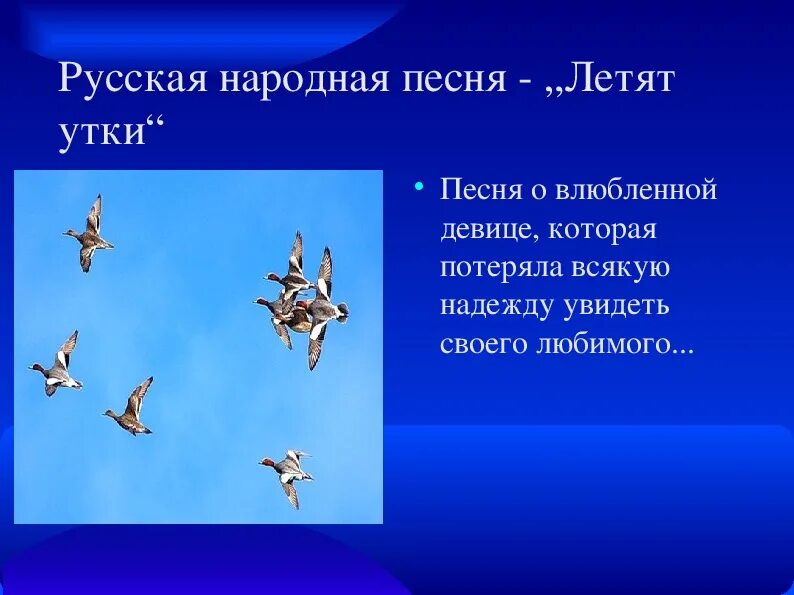 Русская народная песня - „Летят утки“

• Песня о влюбленной девице, которая потеряла всякую надежду увидеть своего любимого...